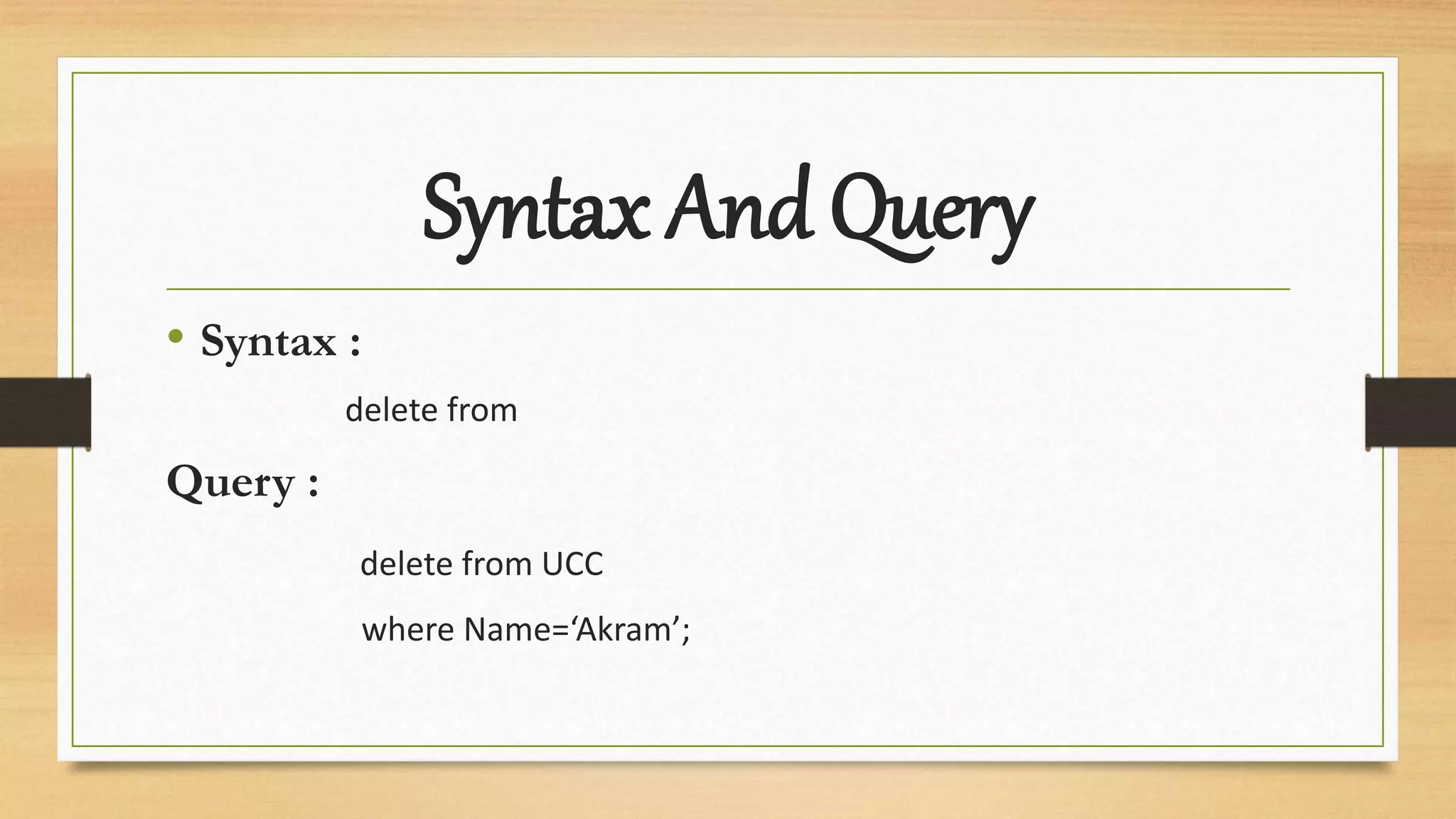 Syntax And Query

• Syntax :

delete from

Query :

delete from UCC

where Name=‘Akram’;